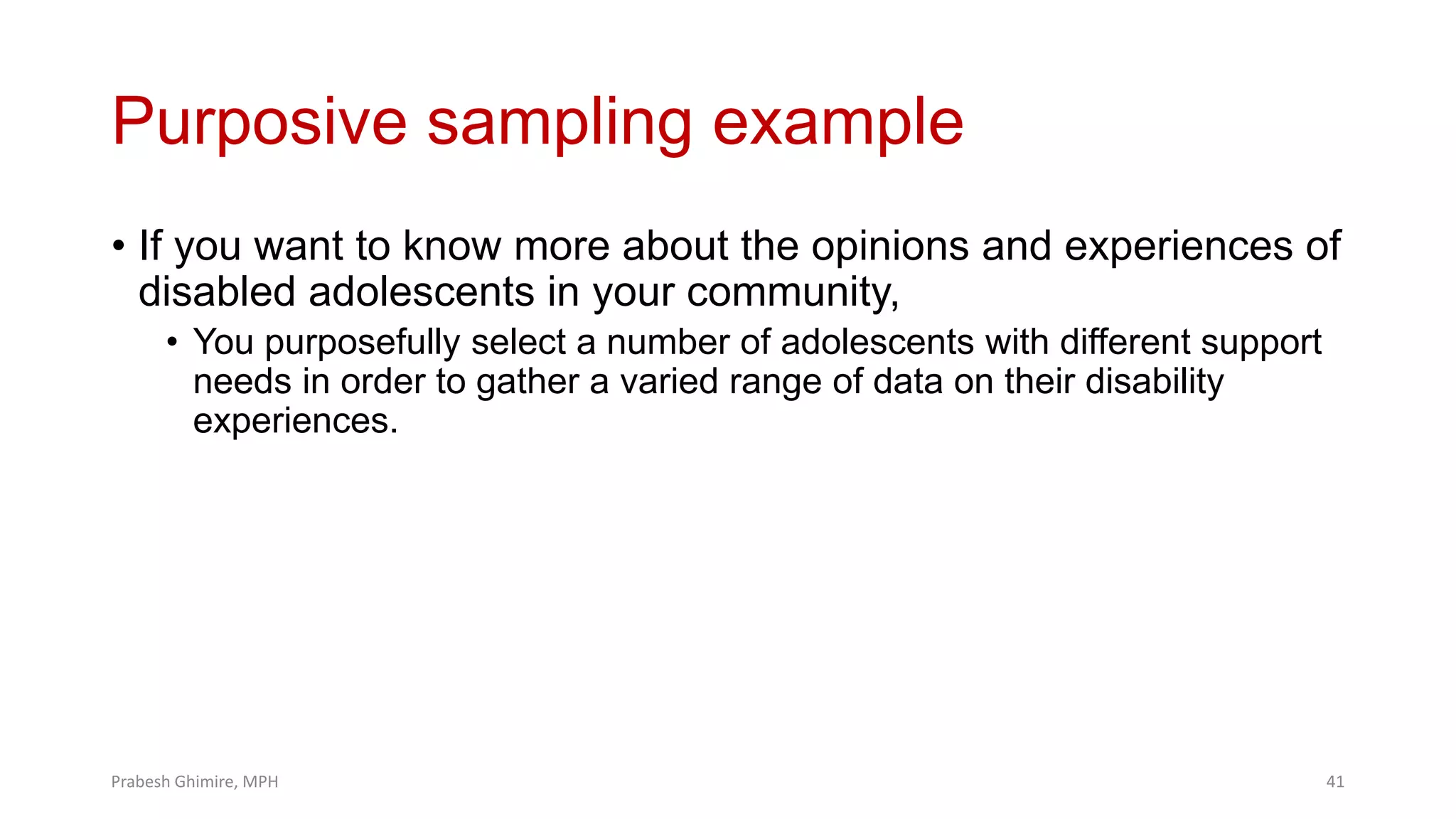 Purposive sampling example

• If you want to know more about the opinions and experiences of disabled adolescents in your community,
  • You purposefully select a number of adolescents with different support needs in order to gather a varied range of data on their disability experiences.

Prabesh Ghimire, MPH

41